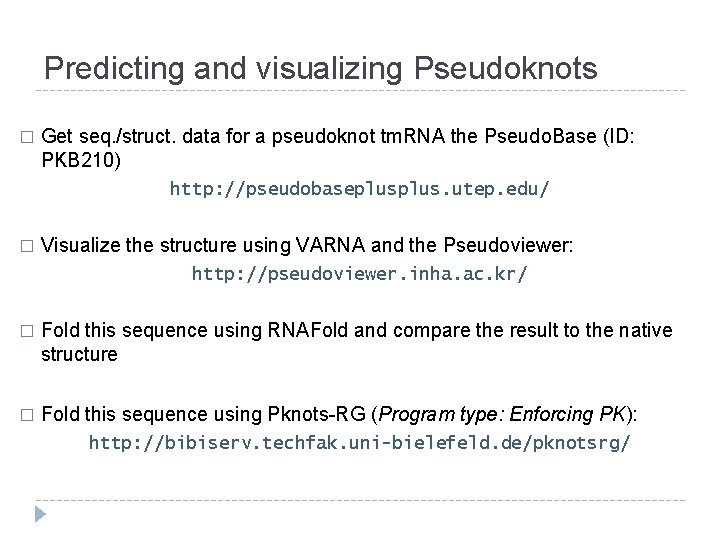 Predicting and visualizing Pseudoknots

□ Get seq./struct. data for a pseudoknot tmRNA the PseudoBase (ID: PKB210)

http://pseudobaseplusplus.utep.edu/

□ Visualize the structure using VARNA and the Pseudoviewer:

http://pseudoviewer.inha.ac.kr/

□ Fold this sequence using RNAFold and compare the result to the native structure

□ Fold this sequence using Pknots-RG (Program type: Enforcing PK):

http://bibiserv.techfak.uni-bielefeld.de/pknotsrg/